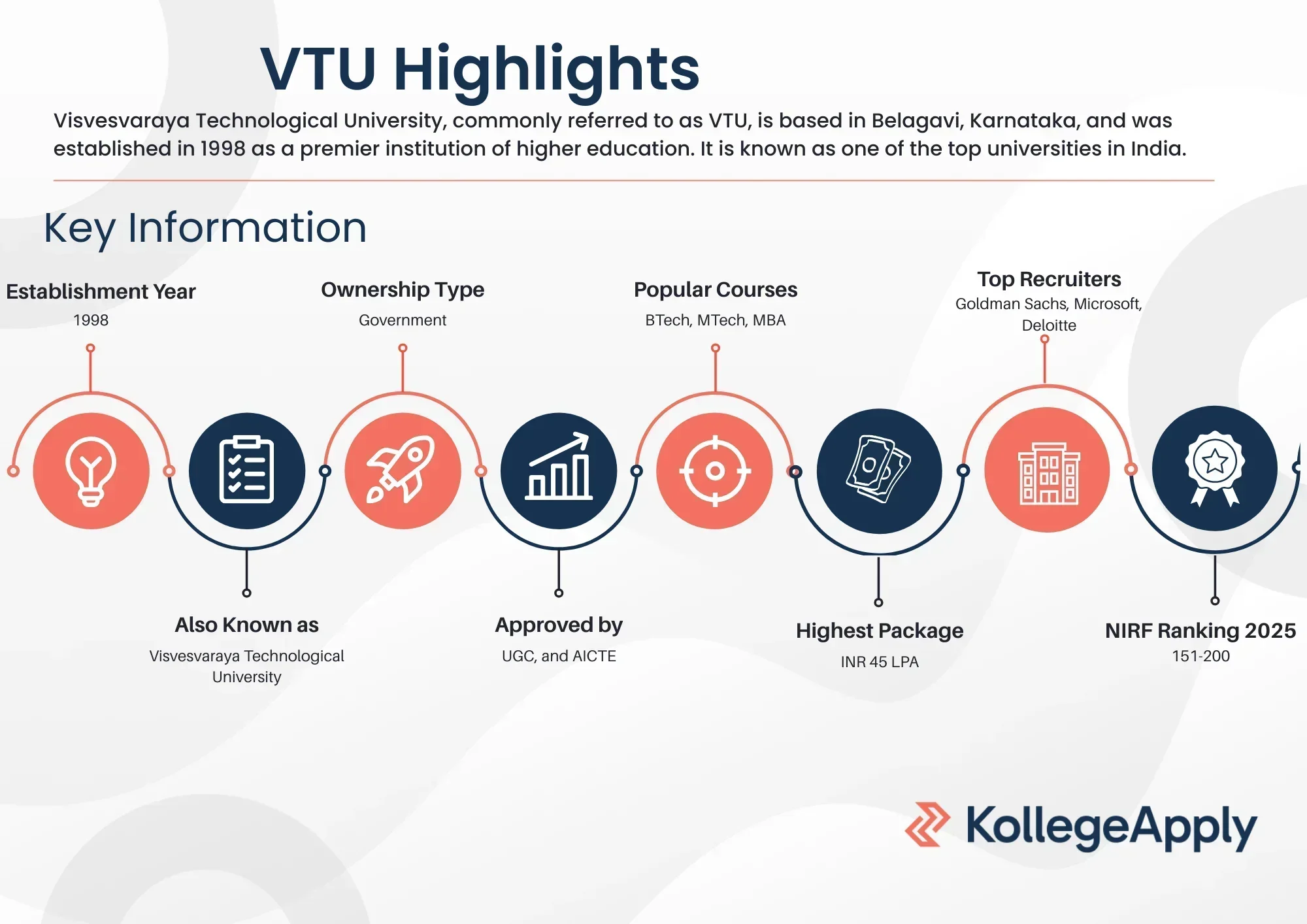 VTU Highlights

Visvesvaraya Technological University, commonly referred to as VTU, is based in Belagavi, Karnataka, and was established in 1998 as a premier institution of higher education. It is known as one of the top universities in India.

Key Information

Establishment Year
1998

Also Known as
Visvesvaraya Technological University

Ownership Type
Government

Approved by
UGC, and AICTE

Popular Courses
BTech, MTech, MBA

Highest Package
INR 45 LPA

Top Recruiters
Goldman Sachs, Microsoft, Deloitte

NIRF Ranking 2025
151-200

KollegeApply